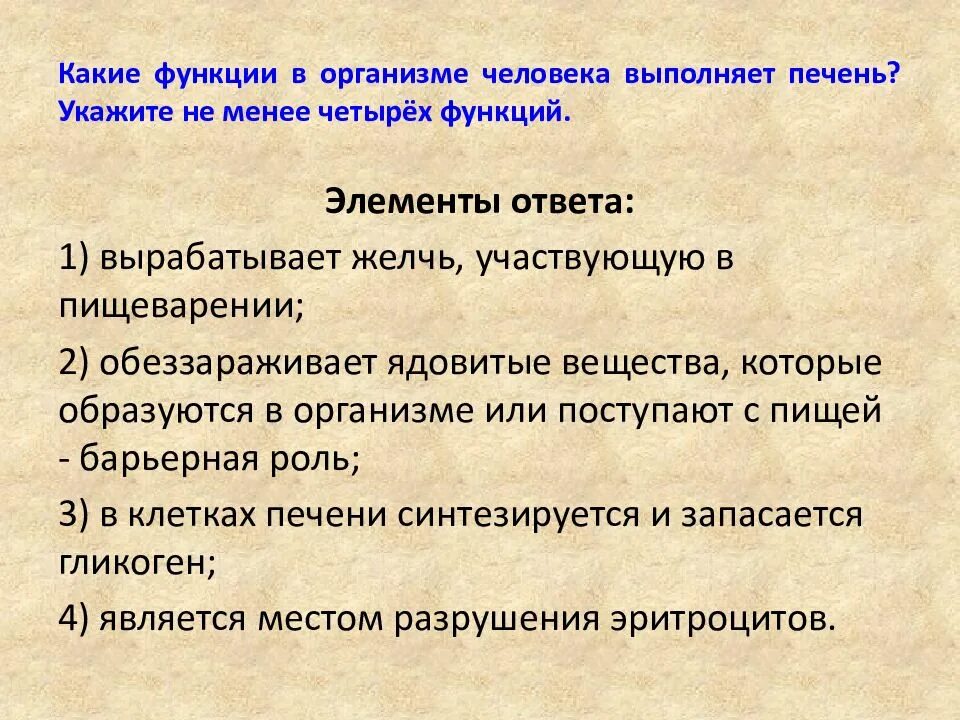 Какие функции в организме человека выполняет печень? Укажите не менее четырёх функций.

Элементы ответа:

1) вырабатывает желчь, участвующую в пищеварении;

2) обеззараживает ядовитые вещества, которые образуются в организме или поступают с пищей - барьерная роль;

3) в клетках печени синтезируется и запасается гликоген;

4) является местом разрушения эритроцитов.